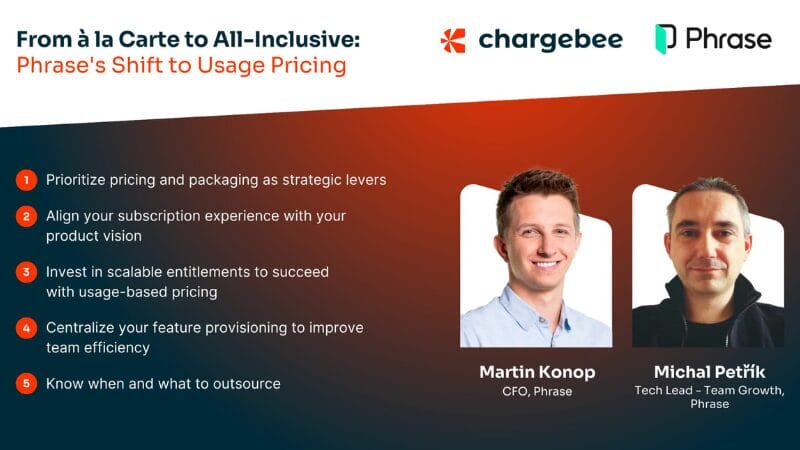 From à la Carte to All-Inclusive:
Phrase's Shift to Usage Pricing

chargebee

Phrase

1 Prioritize pricing and packaging as strategic levers

2 Align your subscription experience with your product vision

3 Invest in scalable entitlements to succeed with usage-based pricing

4 Centralize your feature provisioning to improve team efficiency

5 Know when and what to outsource

Martin Konop
CFO, Phrase

Michal Petřík
Tech Lead - Team Growth, Phrase